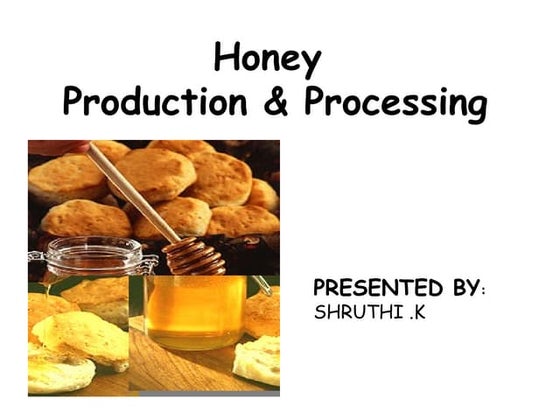 Honey
Production & Processing

PRESENTED BY:
SHRUTHI .K